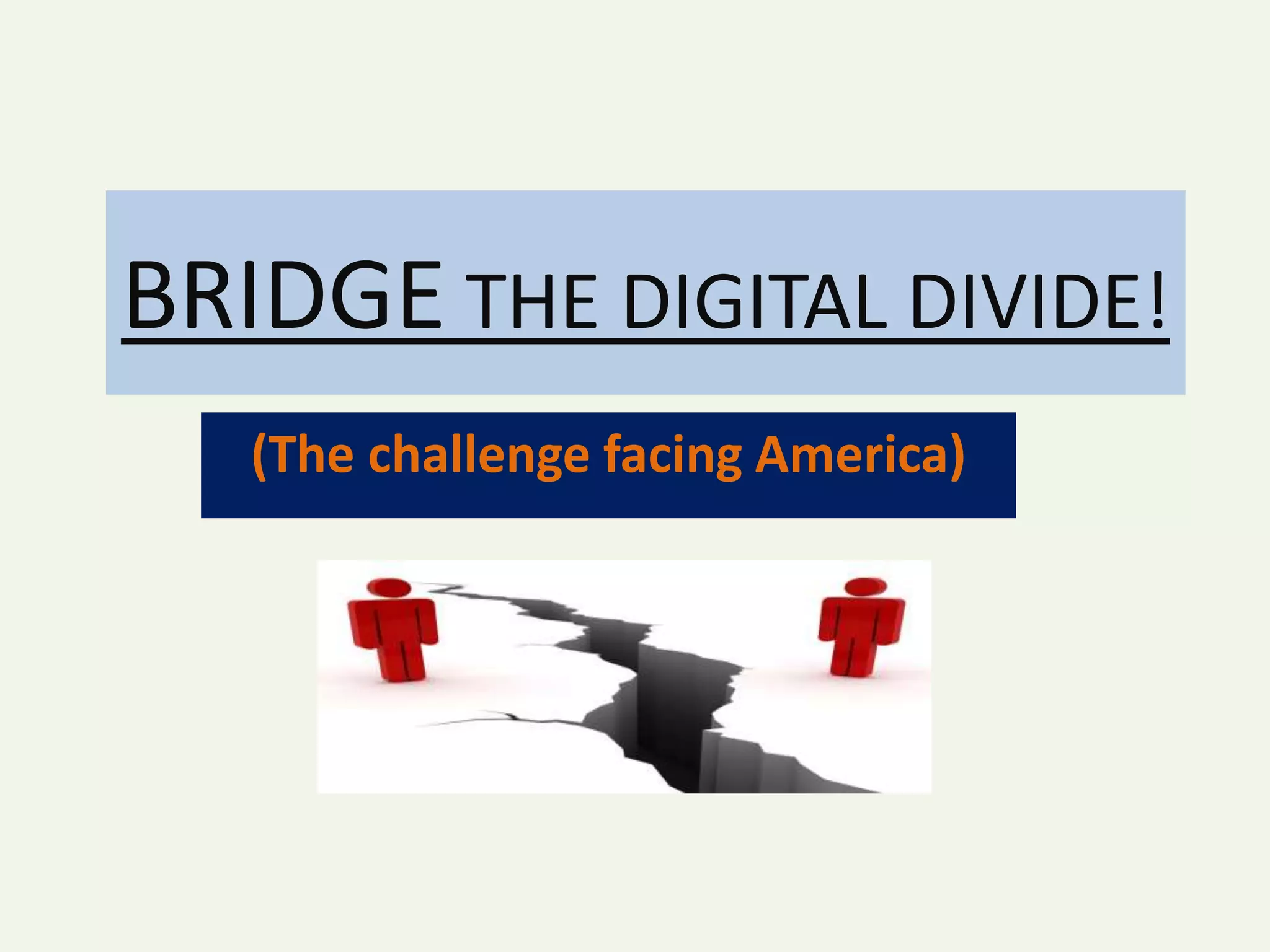 BRIDGE THE DIGITAL DIVIDE!

(The challenge facing America)